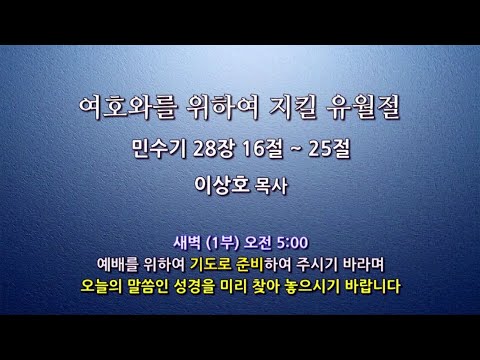 여호와를 위하여 지킬 유월절

민수기 28장 16절 ~ 25절

이상호 목사

새벽 (1부) 오전 5:00
예배를 위하여 기도로 준비하여 주시기 바라며
오늘의 말씀인 성경을 미리 찾아 놓으시기 바랍니다